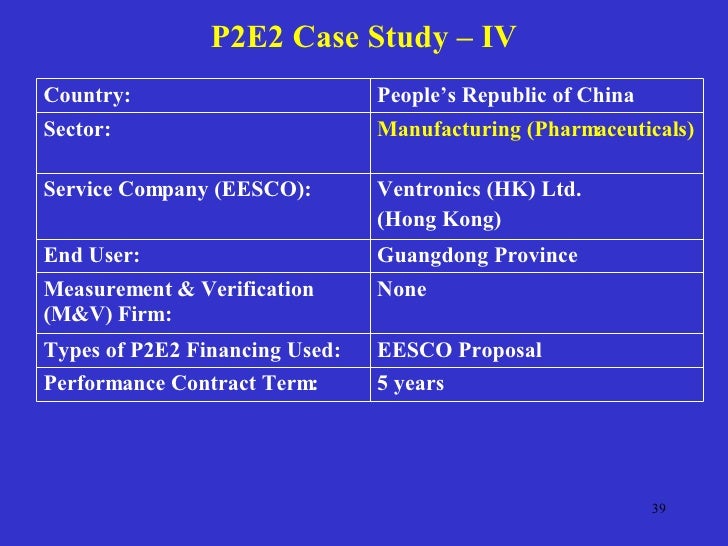 P2E2 Case Study – IV

| Country: | People's Republic of China |
|---|---|
| Sector: | Manufacturing (Pharmaceuticals) |
| Service Company (EESCO): | Ventronics (HK) Ltd. (Hong Kong) |
| End User: | Guangdong Province |
| Measurement & Verification (M&V) Firm: | None |
| Types of P2E2 Financing Used: | EESCO Proposal |
| Performance Contract Term: | 5 years |

39